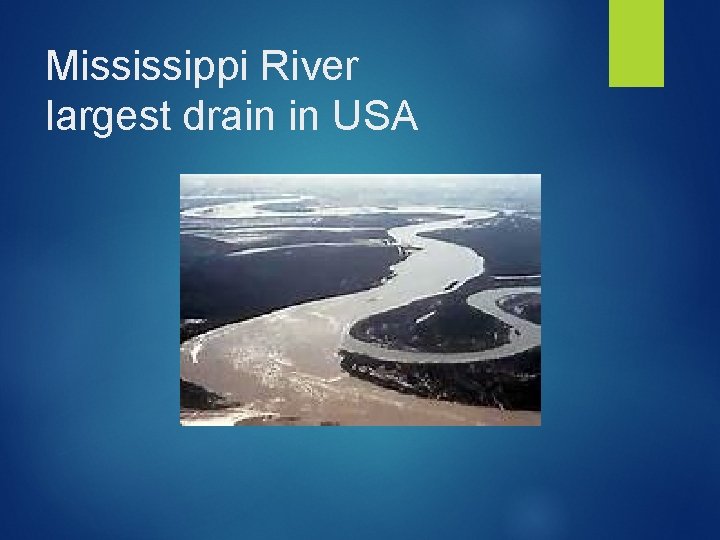 Mississippi River
largest drain in USA